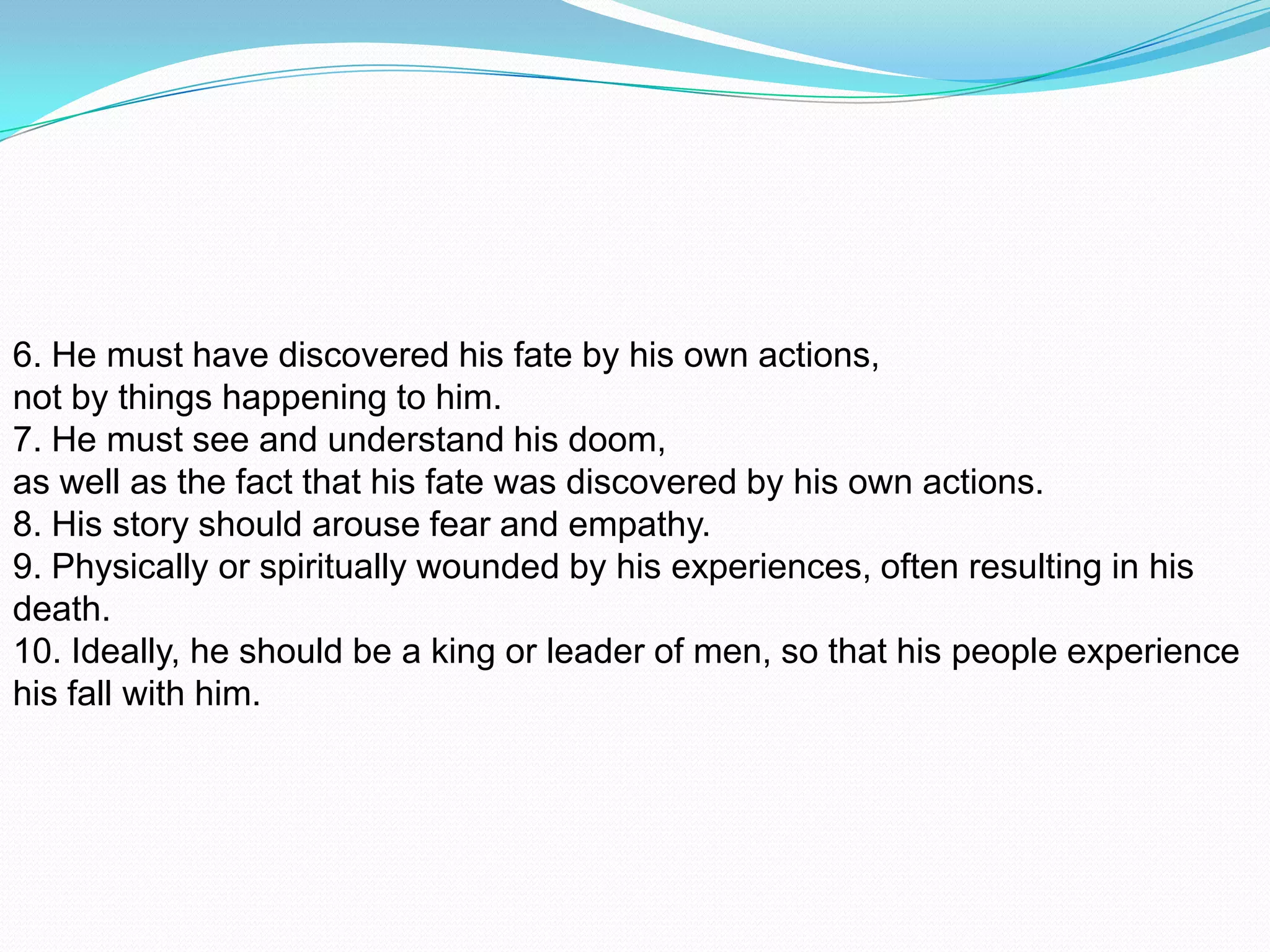 6. He must have discovered his fate by his own actions,
not by things happening to him.
7. He must see and understand his doom,
as well as the fact that his fate was discovered by his own actions.
8. His story should arouse fear and empathy.
9. Physically or spiritually wounded by his experiences, often resulting in his death.
10. Ideally, he should be a king or leader of men, so that his people experience his fall with him.